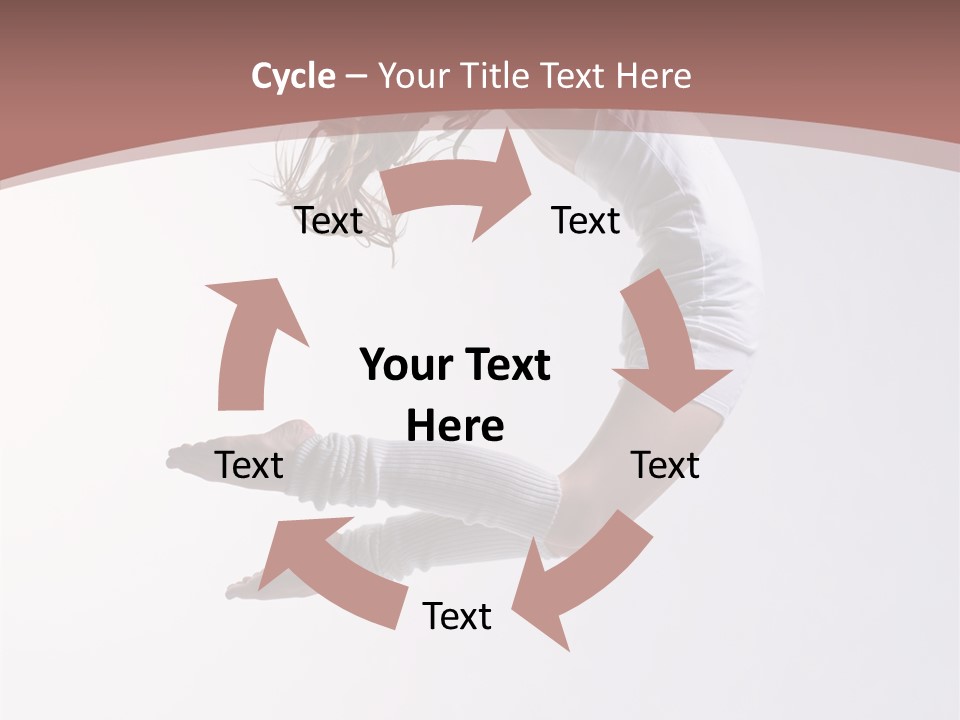 Cycle – Your Title Text Here

Text

Text

Your Text Here

Text

Text

Text